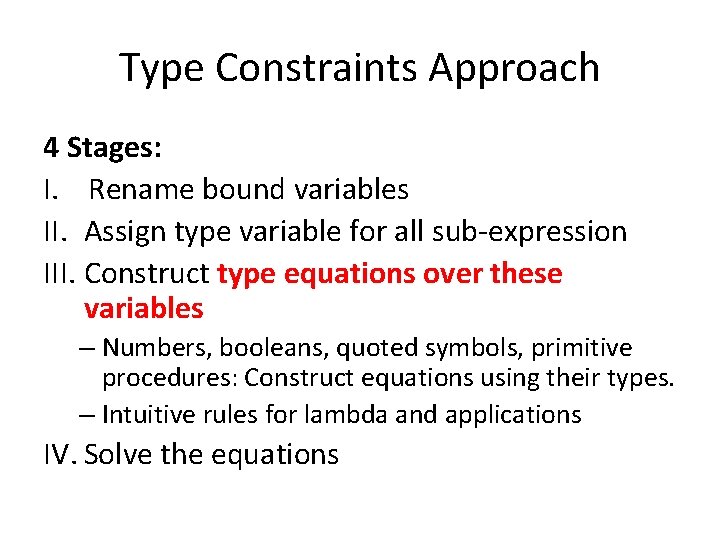 Type Constraints Approach

4 Stages:

I. Rename bound variables

II. Assign type variable for all sub-expression

III. Construct type equations over these variables

– Numbers, booleans, quoted symbols, primitive procedures: Construct equations using their types.

– Intuitive rules for lambda and applications

IV. Solve the equations